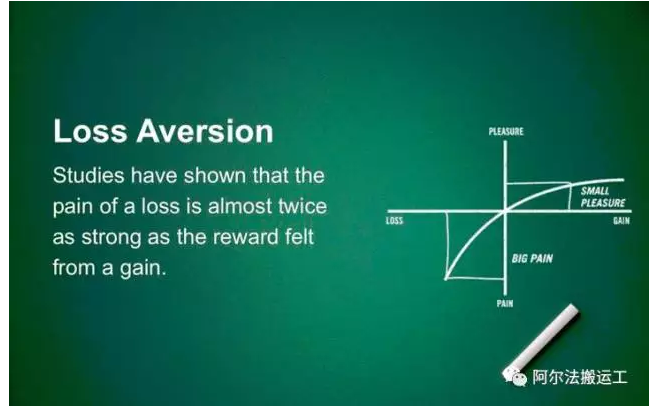 Loss Aversion

Studies have shown that the pain of a loss is almost twice as strong as the reward felt from a gain.

PLEASURE

SMALL PLEASURE

LOSS

GAIN

BIG PAIN

PAIN

阿尔法搬运工